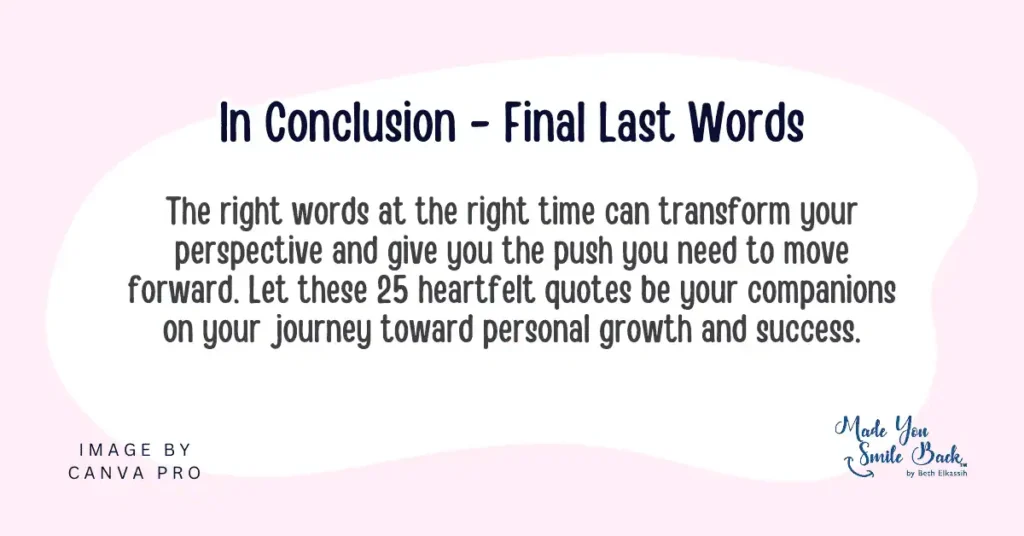 In Conclusion - Final Last Words

The right words at the right time can transform your perspective and give you the push you need to move forward. Let these 25 heartfelt quotes be your companions on your journey toward personal growth and success.

IMAGE BY CANVA PRO

Made You Smile Back™
by Beth Elkassih